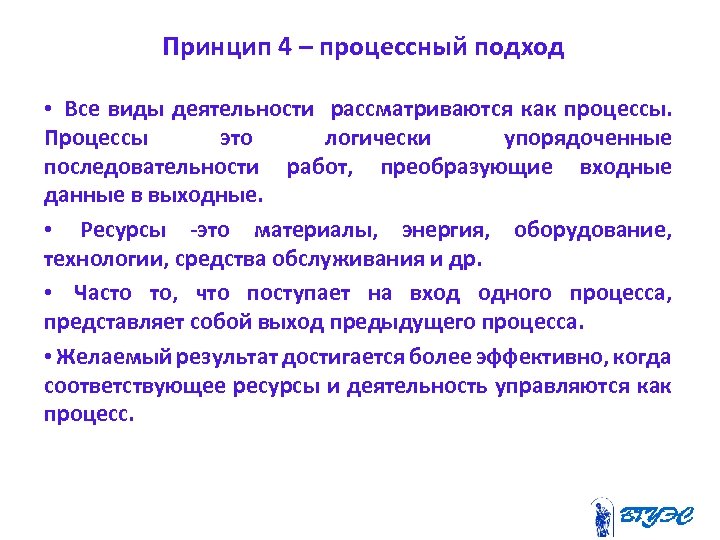 Принцип 4 – процессный подход

• Все виды деятельности рассматриваются как процессы. Процессы это логически упорядоченные последовательности работ, преобразующие входные данные в выходные.

• Ресурсы -это материалы, энергия, оборудование, технологии, средства обслуживания и др.

• Часто то, что поступает на вход одного процесса, представляет собой выход предыдущего процесса.

• Желаемый результат достигается более эффективно, когда соответствующее ресурсы и деятельность управляются как процесс.

ВГУЭС